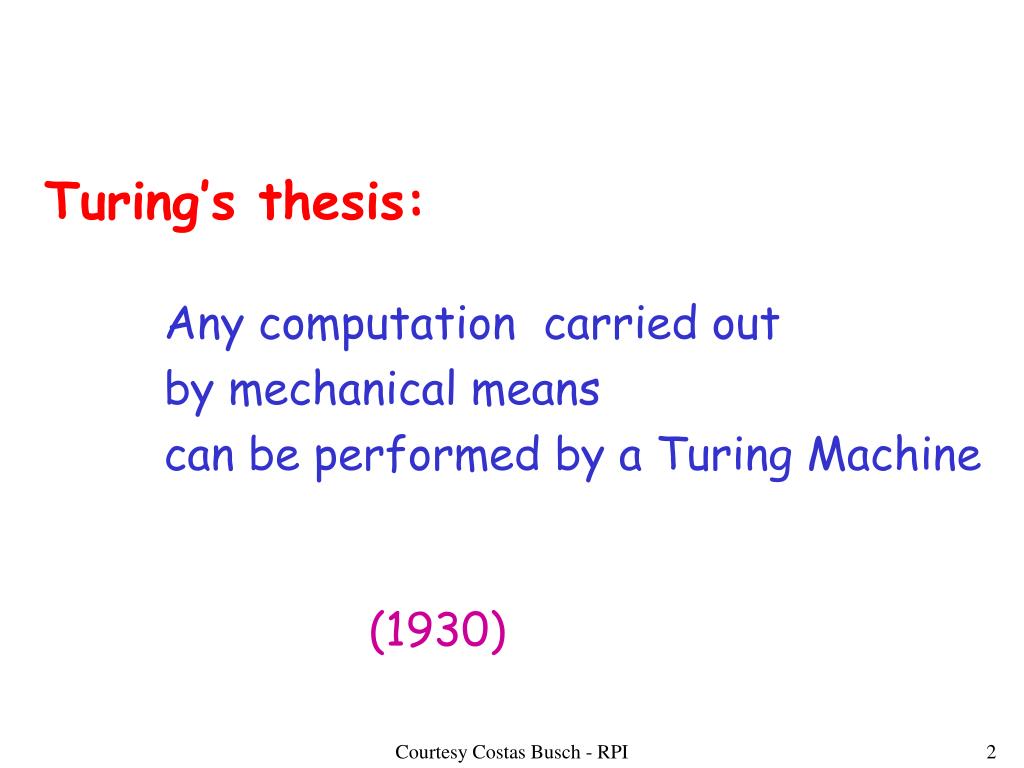 Turing's thesis:

Any computation carried out by mechanical means can be performed by a Turing Machine

(1930)

Courtesy Costas Busch - RPI

2